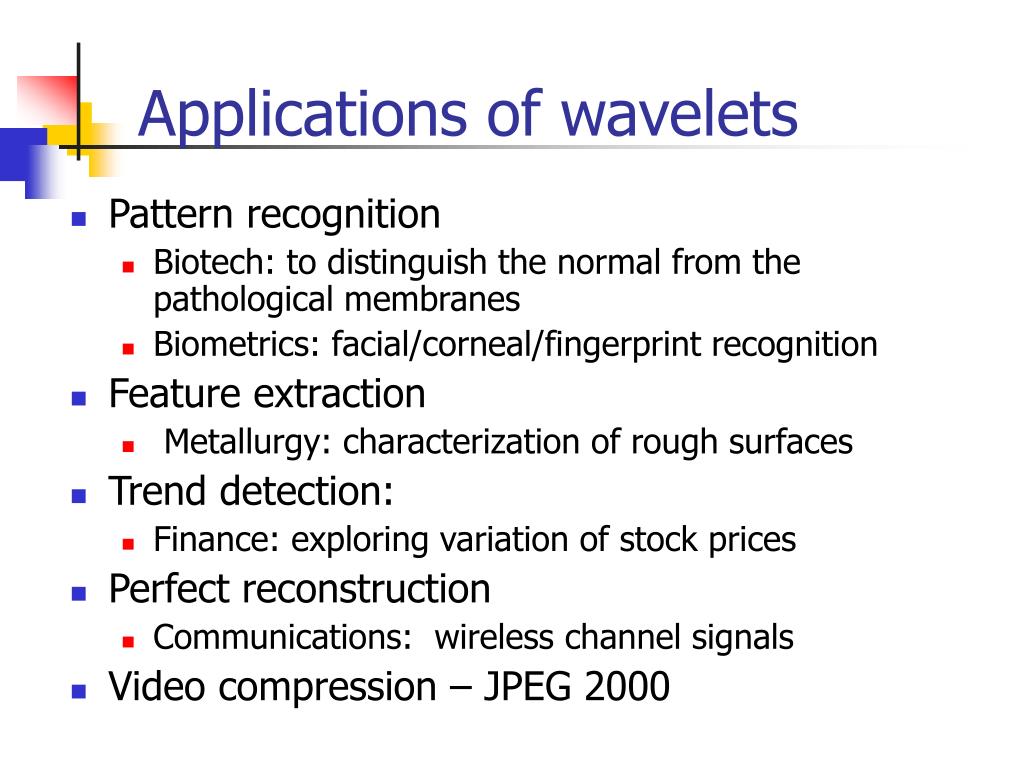 Applications of wavelets

- Pattern recognition
  - Biotech: to distinguish the normal from the pathological membranes
  - Biometrics: facial/corneal/fingerprint recognition
- Feature extraction
  - Metallurgy: characterization of rough surfaces
- Trend detection:
  - Finance: exploring variation of stock prices
- Perfect reconstruction
  - Communications: wireless channel signals
- Video compression – JPEG 2000